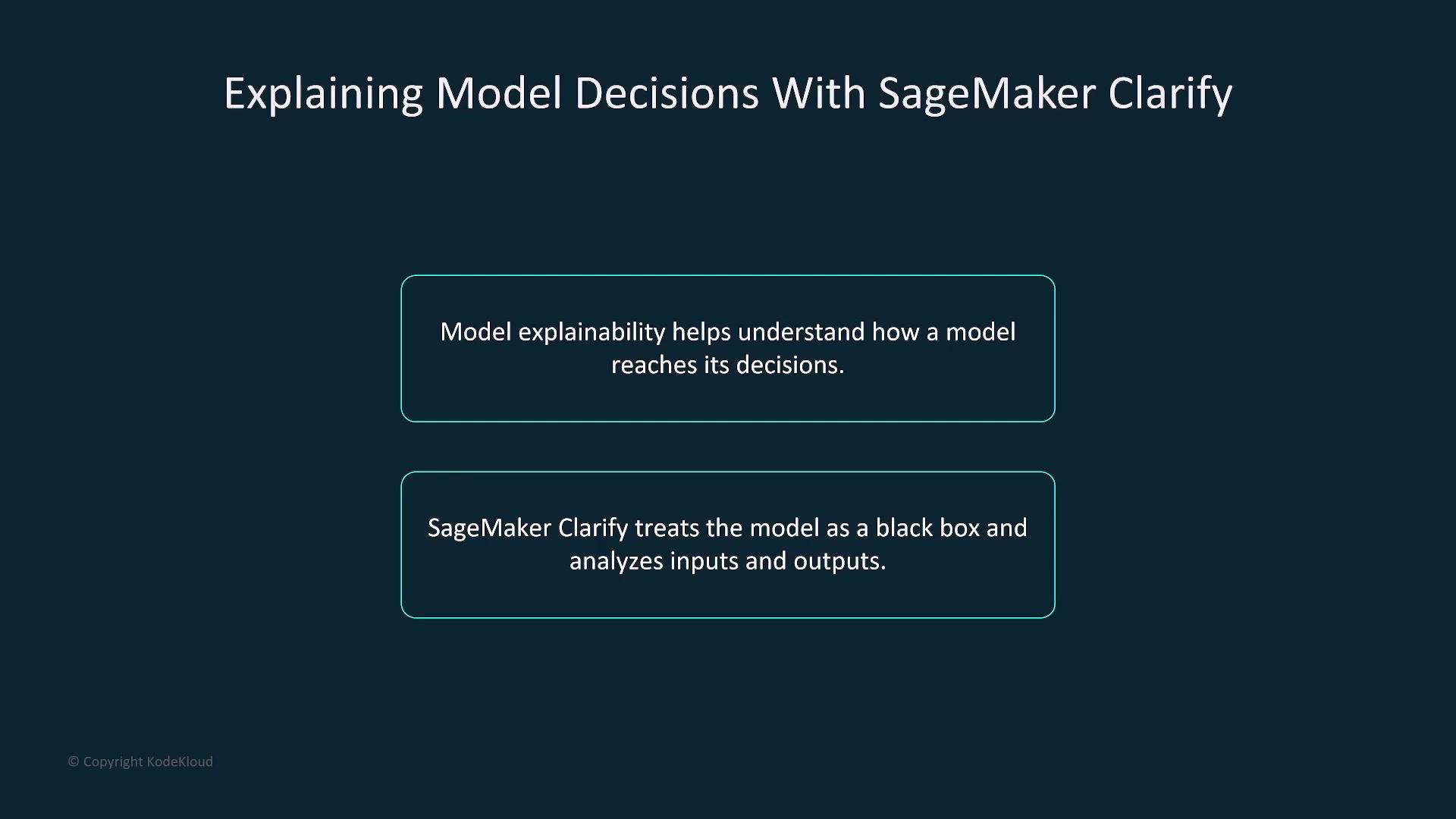 Explaining Model Decisions With SageMaker Clarify

Model explainability helps understand how a model reaches its decisions.

SageMaker Clarify treats the model as a black box and analyzes inputs and outputs.

© Copyright KodeKloud